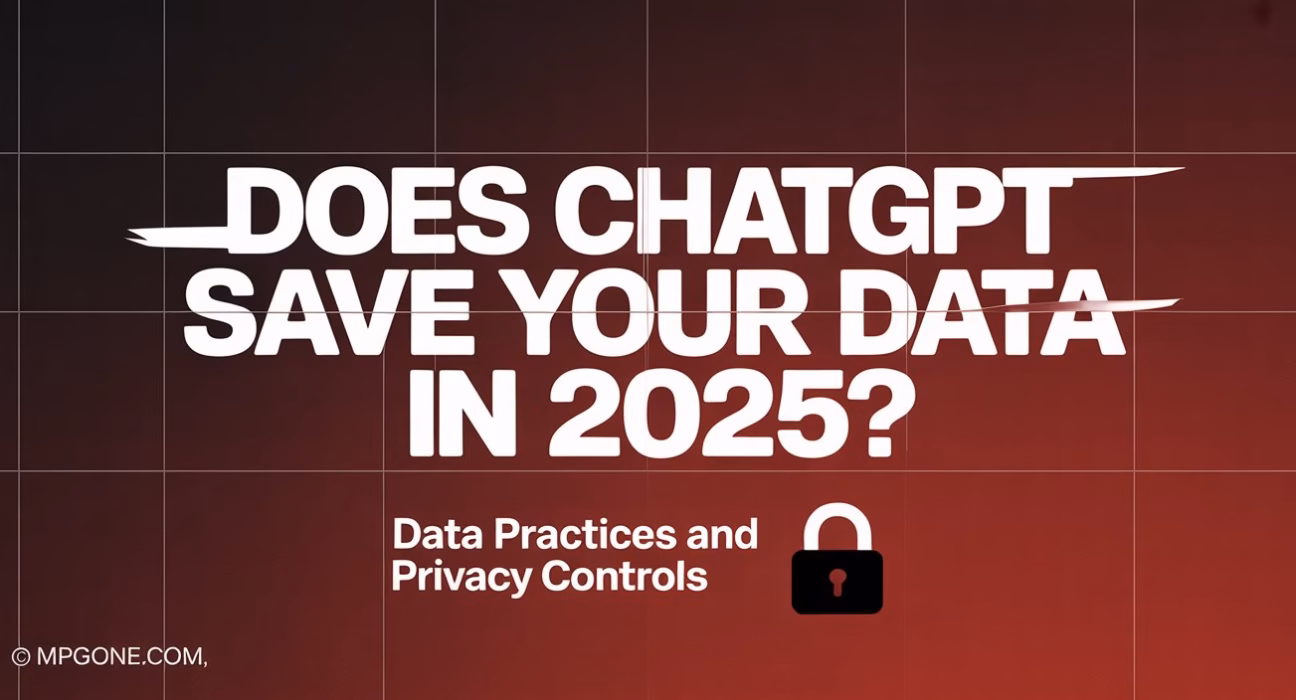 DOES CHATGPT SAVE YOUR DATA IN 2025?

Data Practices and Privacy Controls

© MPGONE.COM,